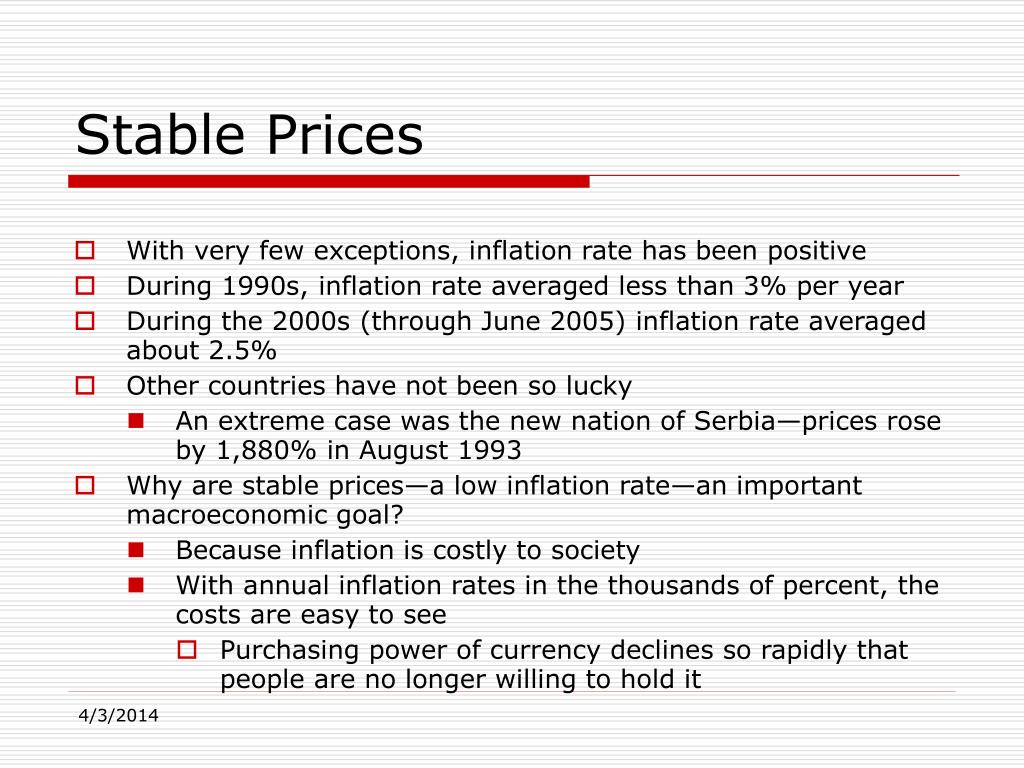 Stable Prices

With very few exceptions, inflation rate has been positive

During 1990s, inflation rate averaged less than 3% per year

During the 2000s (through June 2005) inflation rate averaged about 2.5%

Other countries have not been so lucky

An extreme case was the new nation of Serbia—prices rose by 1,880% in August 1993

Why are stable prices—a low inflation rate—an important macroeconomic goal?

Because inflation is costly to society

With annual inflation rates in the thousands of percent, the costs are easy to see

Purchasing power of currency declines so rapidly that people are no longer willing to hold it

4/3/2014